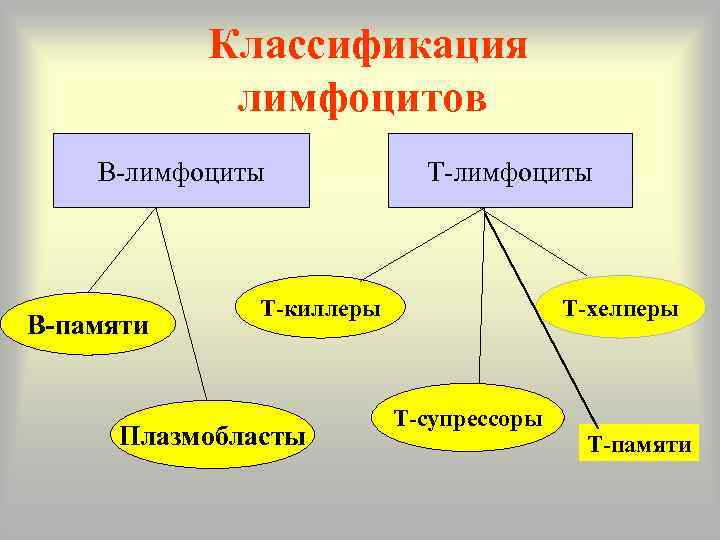 Классификация лимфоцитов

В-лимфоциты

Т-лимфоциты

В-памяти

Плазмобласты

Т-киллеры

Т-хелперы

Т-супрессоры

Т-памяти